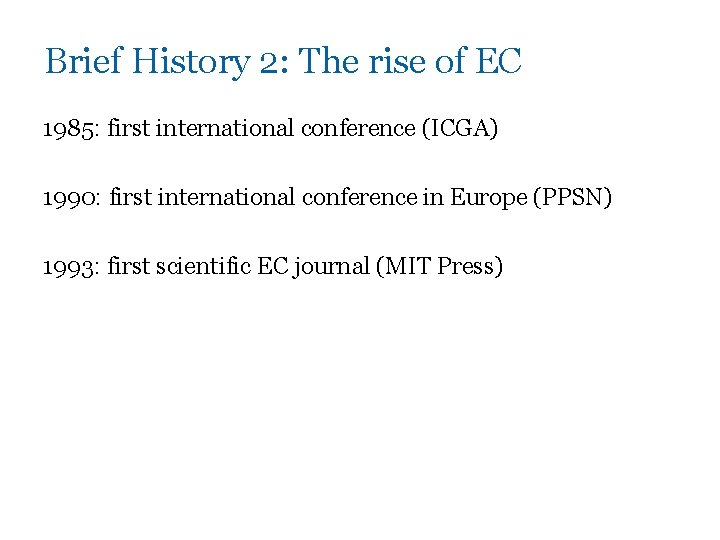 Brief History 2: The rise of EC

1985: first international conference (ICGA)

1990: first international conference in Europe (PPSN)

1993: first scientific EC journal (MIT Press)